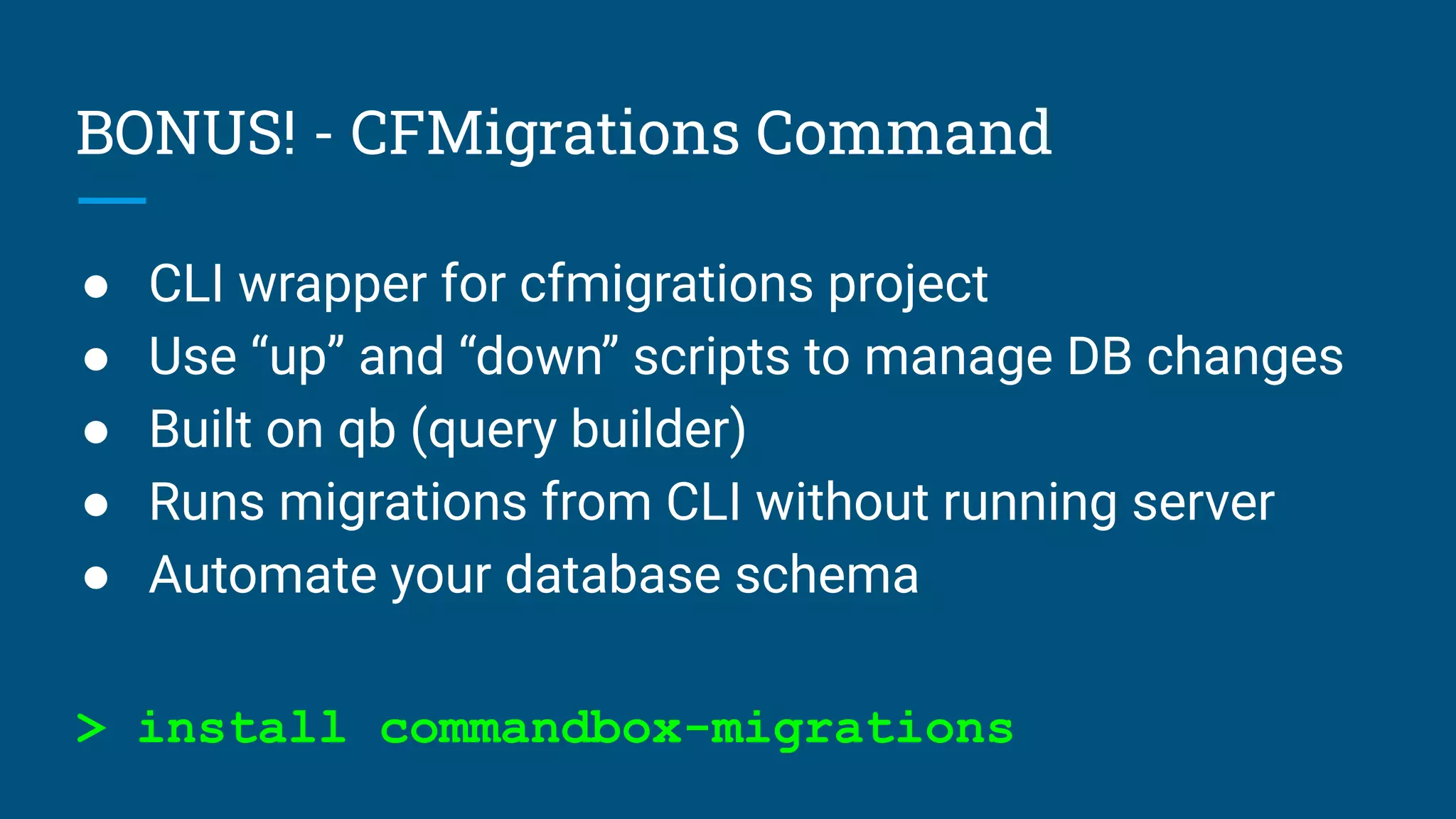 BONUS! - CFMigrations Command

● CLI wrapper for cfmigrations project
● Use “up” and “down” scripts to manage DB changes
● Built on qb (query builder)
● Runs migrations from CLI without running server
● Automate your database schema

> install commandbox-migrations